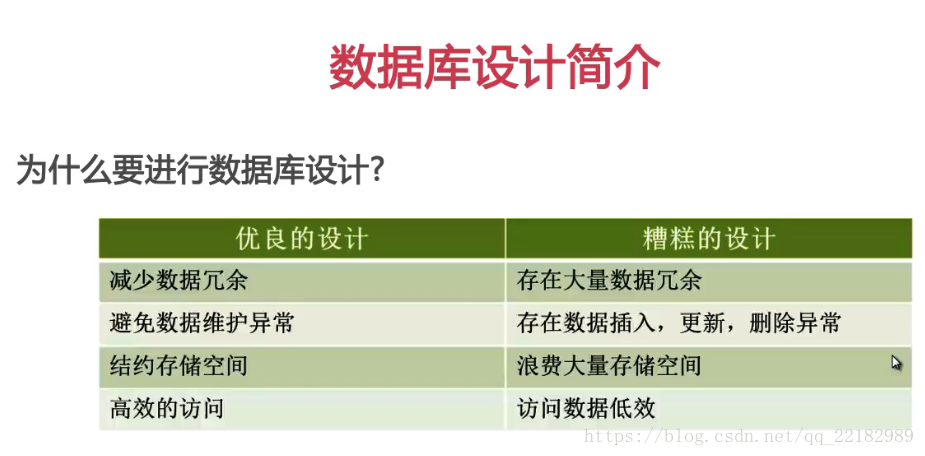 数据库设计简介

为什么要进行数据库设计?

| 优良的设计 | 糟糕的设计 |
|---|---|
| 减少数据冗余 | 存在大量数据冗余 |
| 避免数据维护异常 | 存在数据插入，更新，删除异常 |
| 结约存储空间 | 浪费大量存储空间 |
| 高效的访问 | 访问数据低效 |

https://blog.csdn.net/qq_22182989